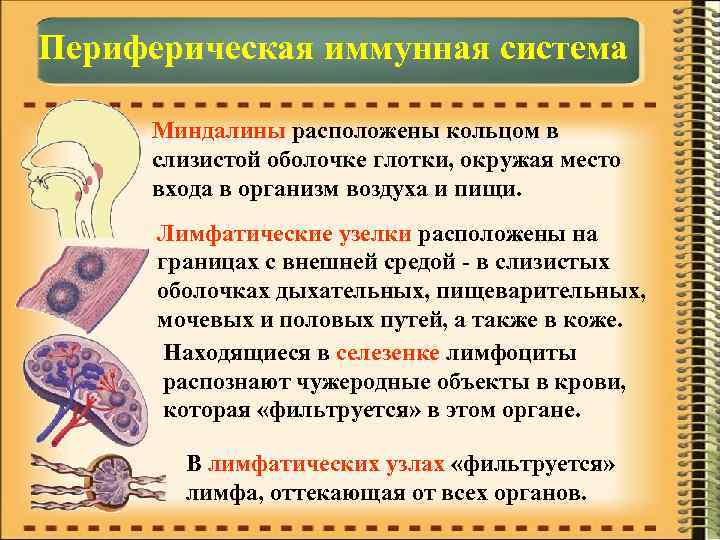 Периферическая иммунная система

Миндалины расположены кольцом в слизистой оболочке глотки, окружая место входа в организм воздуха и пищи.

Лимфатические узелки расположены на границах с внешней средой - в слизистых оболочках дыхательных, пищеварительных, мочевых и половых путей, а также в коже.

Находящиеся в селезенке лимфоциты распознают чужеродные объекты в крови, которая «фильтруется» в этом органе.

В лимфатических узлах «фильтруется» лимфа, оттекающая от всех органов.